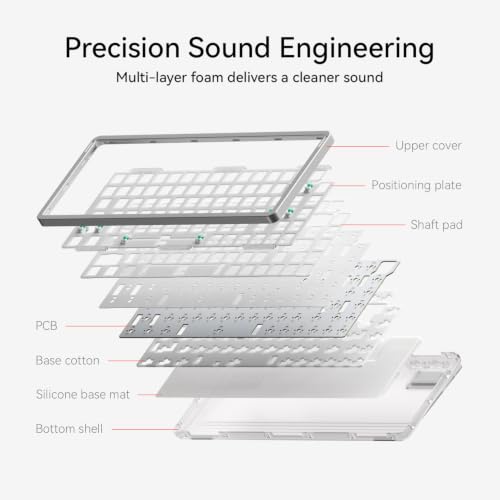 Precision Sound Engineering

Multi-layer foam delivers a cleaner sound

Upper cover

Positioning plate

Shaft pad

PCB

Base cotton

Silicone base mat

Bottom shell